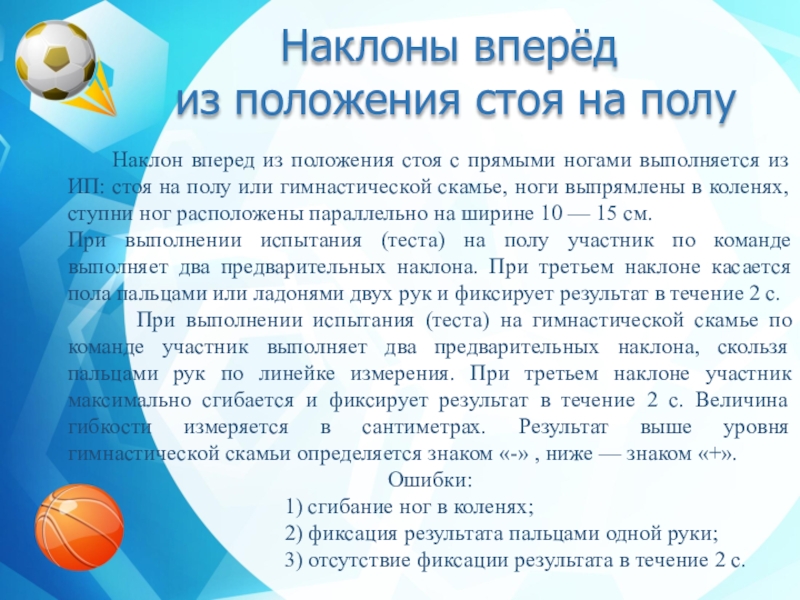 Наклоны вперёд
из положения стоя на полу

Наклон вперед из положения стоя с прямыми ногами выполняется из ИП: стоя на полу или гимнастической скамье, ноги выпрямлены в коленях, ступни ног расположены параллельно на ширине 10 — 15 см.
При выполнении испытания (теста) на полу участник по команде выполняет два предварительных наклона. При третьем наклоне касается пола пальцами или ладонями двух рук и фиксирует результат в течение 2 с.

При выполнении испытания (теста) на гимнастической скамье по команде участник выполняет два предварительных наклона, скользя пальцами рук по линейке измерения. При третьем наклоне участник максимально сгибается и фиксирует результат в течение 2 с. Величина гибкости измеряется в сантиметрах. Результат выше уровня гимнастической скамьи определяется знаком «-» , ниже — знаком «+».

Ошибки:
1) сгибание ног в коленях;
2) фиксация результата пальцами одной руки;
3) отсутствие фиксации результата в течение 2 с.